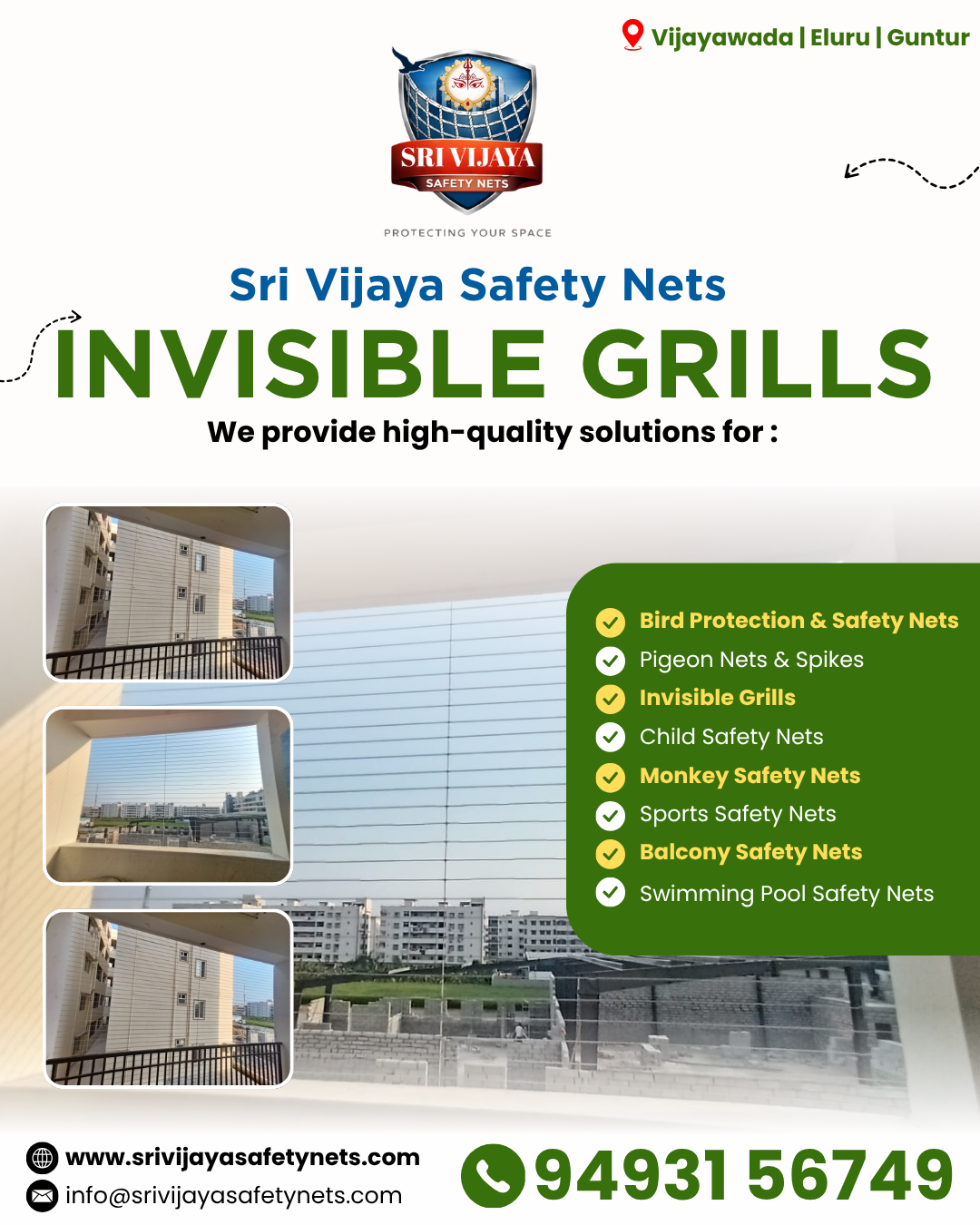 Vijayawada | Eluru | Guntur

SRI VIJAYA
SAFETY NETS

PROTECTING YOUR SPACE

Sri Vijaya Safety Nets

INVISIBLE GRILLS

We provide high-quality solutions for :

Bird Protection & Safety Nets
Pigeon Nets & Spikes
Invisible Grills
Child Safety Nets
Monkey Safety Nets
Sports Safety Nets
Balcony Safety Nets
Swimming Pool Safety Nets

www.srivijayasafetynets.com
info@srivijayasafetynets.com

94931 56749